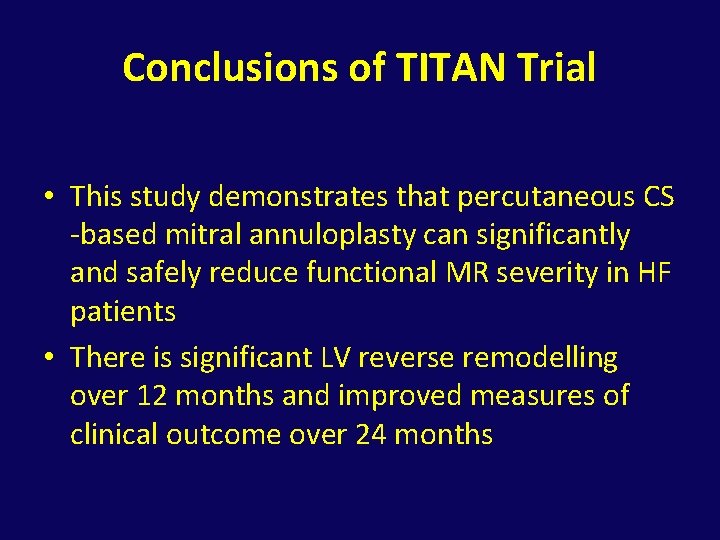 Conclusions of TITAN Trial

• This study demonstrates that percutaneous CS -based mitral annuloplasty can significantly and safely reduce functional MR severity in HF patients

• There is significant LV reverse remodelling over 12 months and improved measures of clinical outcome over 24 months